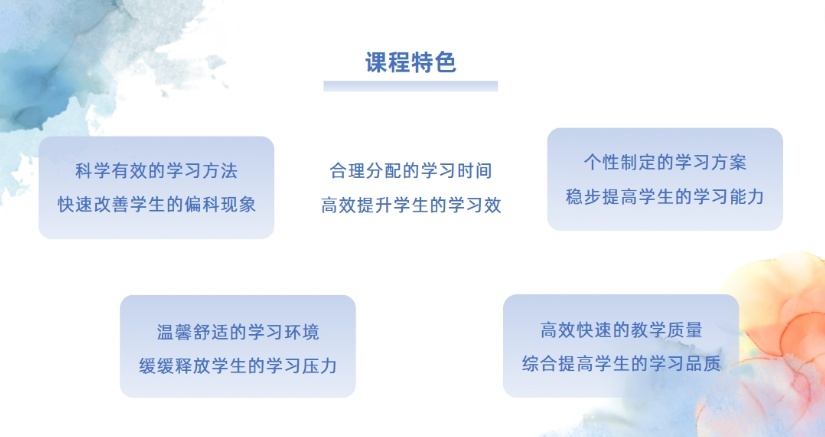 课程特色

科学有效的学习方法
快速改善学生的偏科现象

合理分配的学习时间
高效提升学生的学习效

个性制定的学习方案
稳步提高学生的学习能力

温馨舒适的学习环境
缓缓释放学生的学习压力

高效快速的教学质量
综合提高学生的学习品质